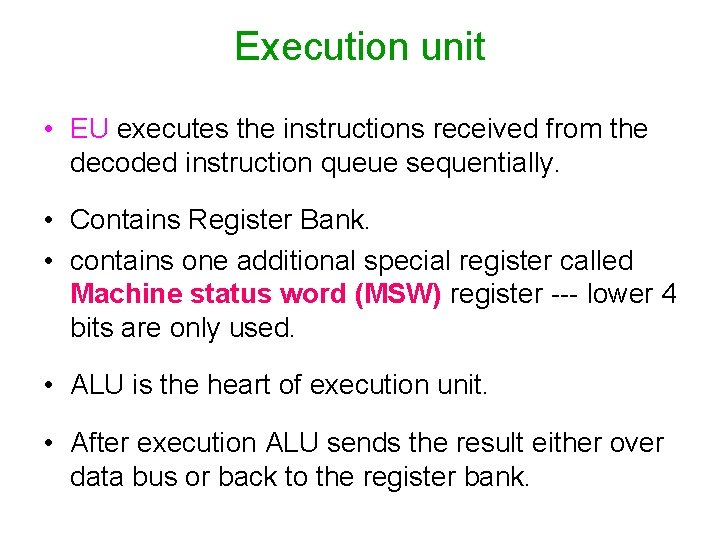 Execution unit

• EU executes the instructions received from the decoded instruction queue sequentially.

• Contains Register Bank.
• contains one additional special register called Machine status word (MSW) register --- lower 4 bits are only used.

• ALU is the heart of execution unit.

• After execution ALU sends the result either over data bus or back to the register bank.